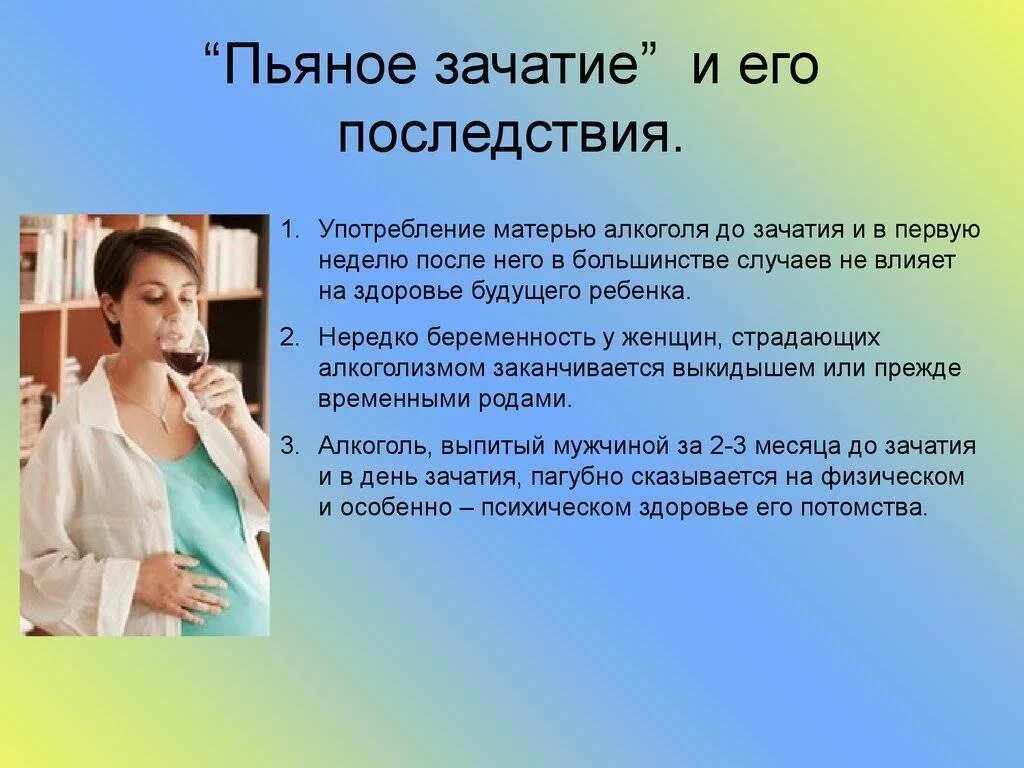 “Пьяное зачатие” и его последствия.

1. Употребление матерью алкоголя до зачатия и в первую неделю после него в большинстве случаев не влияет на здоровье будущего ребенка.

2. Нередко беременность у женщин, страдающих алкоголизмом заканчивается выкидышем или прежде временными родами.

3. Алкоголь, выпитый мужчиной за 2-3 месяца до зачатия и в день зачатия, пагубно сказывается на физическом и особенно – психическом здоровье его потомства.